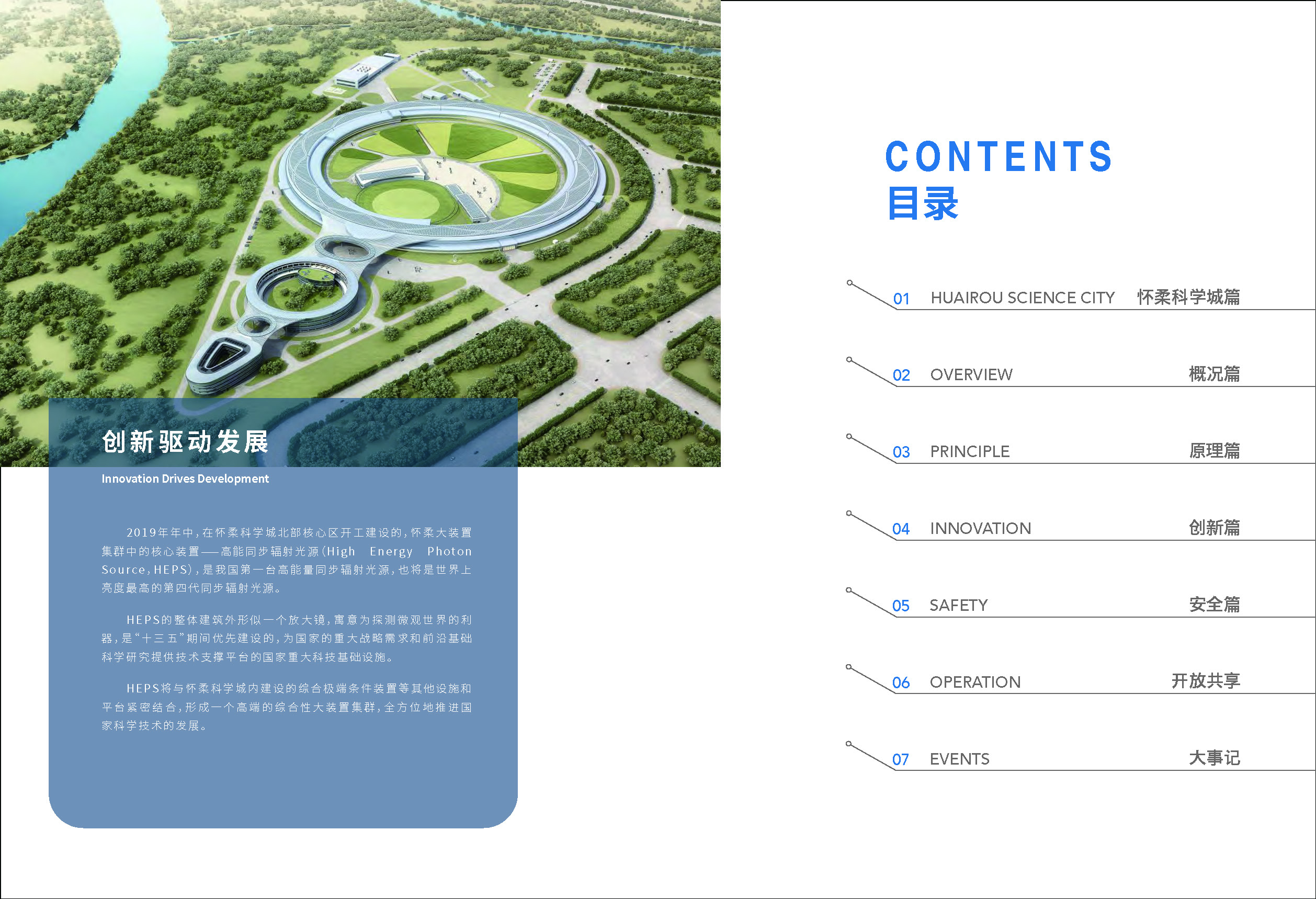 创新驱动发展

Innovation Drives Development

2019年年中，在怀柔科学城北部核心区开工建设的，怀柔大装置集群中的核心装置——高能同步辐射光源（High Energy Photon Source，HEPS），是我国第一台高能量同步辐射光源，也将是世界上亮度最高的第四代同步辐射光源。

HEPS的整体建筑外形似一个放大镜，寓意为探测微观世界的利器，是“十三五”期间优先建设的，为国家的重大战略需求和前沿基础科学研究提供技术支撑平台的国家重大科技基础设施。

HEPS将与怀柔科学城内建设的综合极端条件装置等其他设施和平台紧密结合，形成一个高端的综合性大装置集群，全方位地推进国家科学技术的发展。

CONTENTS
目录

01 HUAIROU SCIENCE CITY 怀柔科学城篇

02 OVERVIEW 概况篇

03 PRINCIPLE 原理篇

04 INNOVATION 创新篇

05 SAFETY 安全篇

06 OPERATION 开放共享

07 EVENTS 大事记